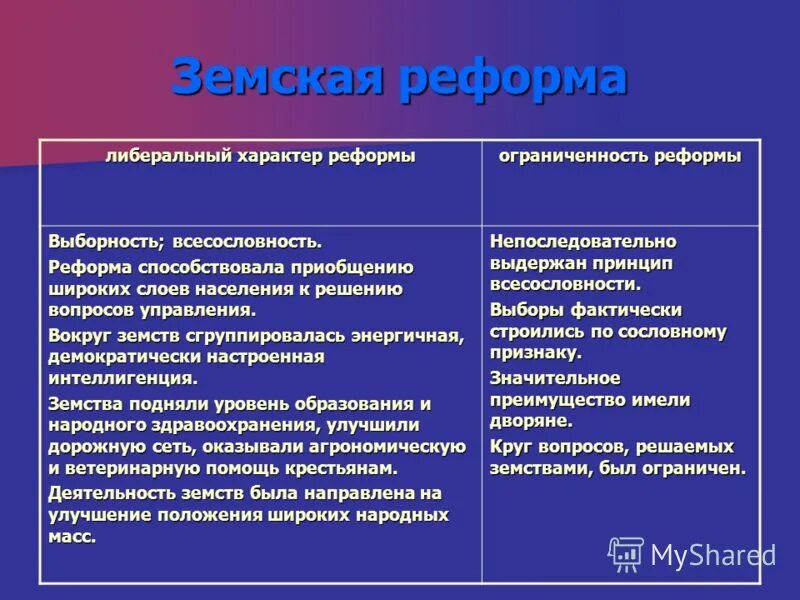 Земская реформа

| либеральный характер реформы | ограниченность реформы |
|---|---|
| Выборность; всесословность. Реформа способствовала приобщению широких слоев населения к решению вопросов управления. Вокруг земств сгруппировалась энергичная, демократически настроенная интеллигенция. Земства подняли уровень образования и народного здравоохранения, улучшили дорожную сеть, оказывали агрономическую и ветеринарную помощь крестьянам. Деятельность земств была направлена на улучшение положения широких народных масс. | Непоследовательно выдержан принцип всесословности. Выборы фактически строились по сословному признаку. Значительное преимущество имели дворяне. Круг вопросов, решаемых земствами, был ограничен. |

MyShared